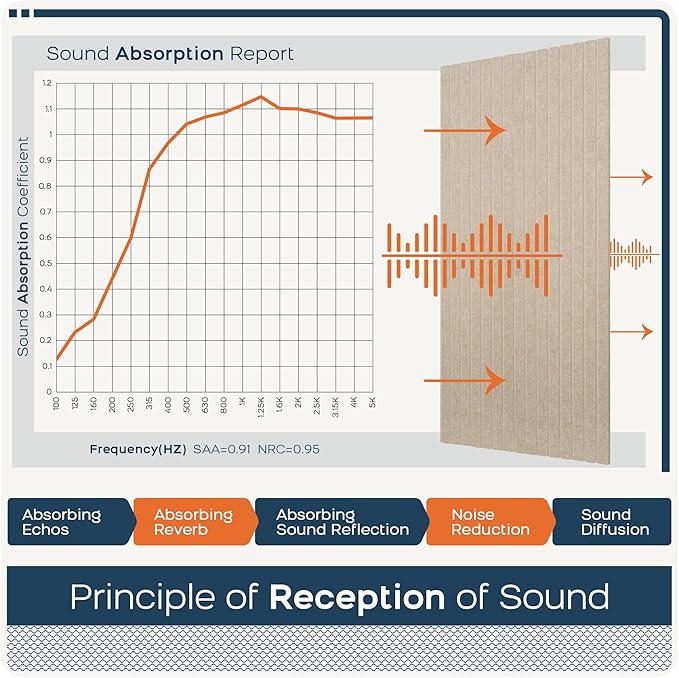 Sound Absorption Report

Sound Absorption Coefficient

1.2
1.1
1
0.9
0.8
0.7
0.6
0.5
0.4
0.3
0.2
0.1
0

100 125 160 200 250 315 400 500 630 800 1K 1.25K 1.6K 2K 2.5K 3.15K 4K 5K

Frequency(HZ) SAA=0.91 NRC=0.95

Absorbing Echos

Absorbing Reverb

Absorbing Sound Reflection

Noise Reduction

Sound Diffusion

Principle of Reception of Sound